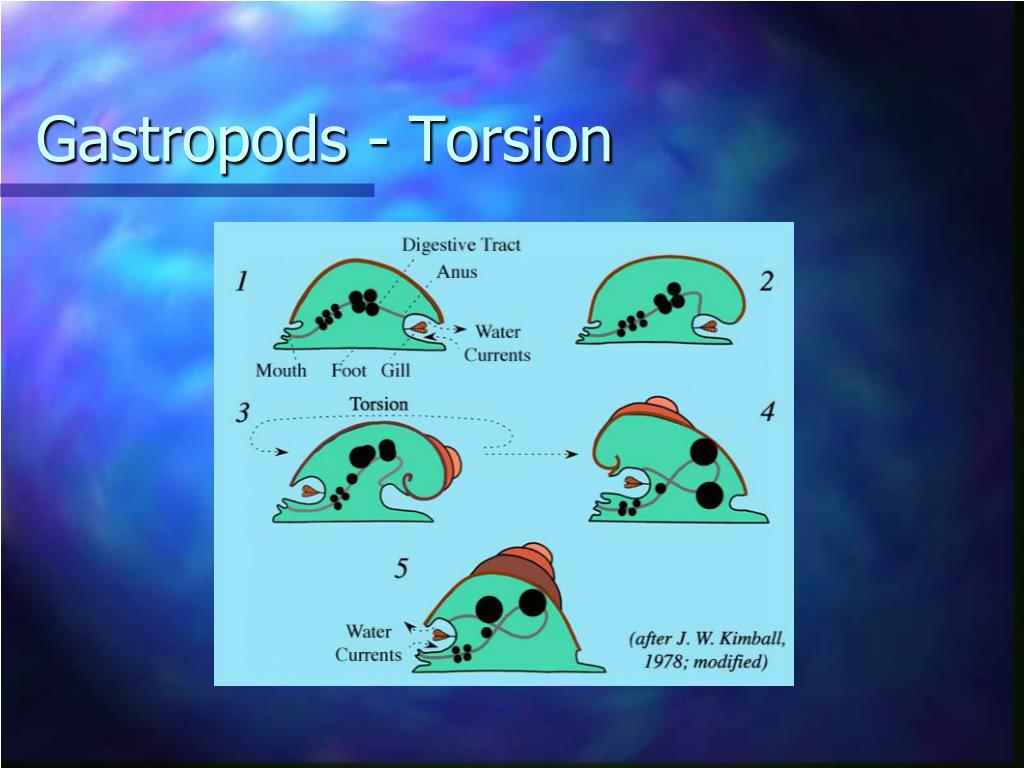 Gastropods - Torsion

1

Digestive Tract

Anus

Water Currents

Mouth

Foot

Gill

2

3

Torsion

4

5

Water Currents

(after J. W. Kimball, 1978; modified)